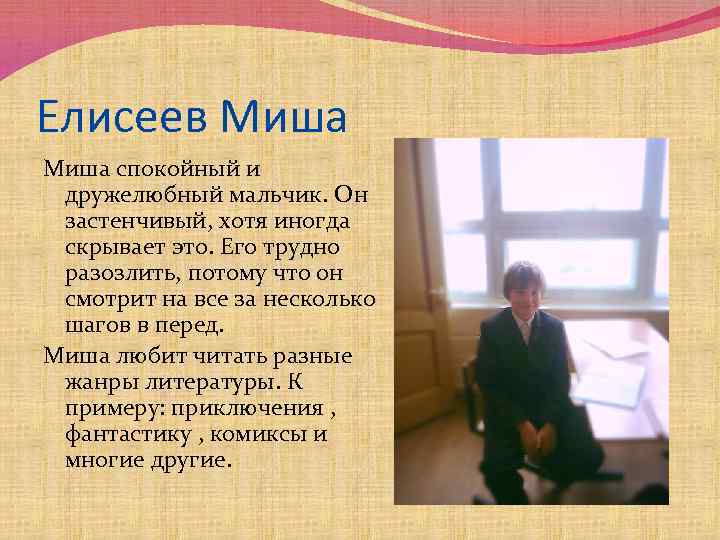 Елисеев Миша

Миша спокойный и дружелюбный мальчик. Он застенчивый, хотя иногда скрывает это. Его трудно разозлить, потому что он смотрит на все за несколько шагов в перед.

Миша любит читать разные жанры литературы. К примеру: приключения , фантастику , комиксы и многие другие.